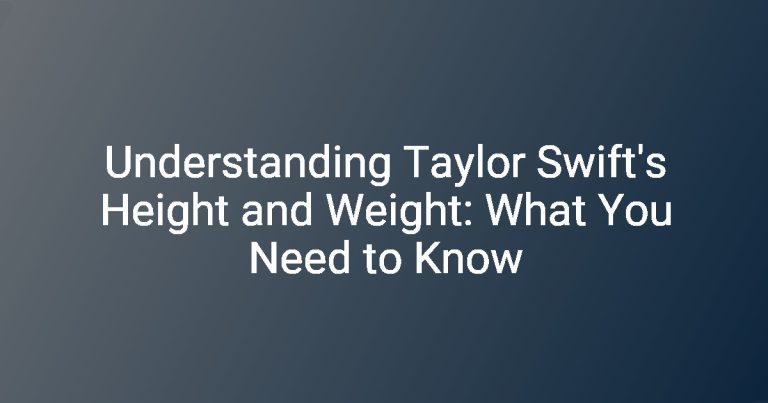 Understanding Taylor Swift's Height and Weight: What You Need to Know